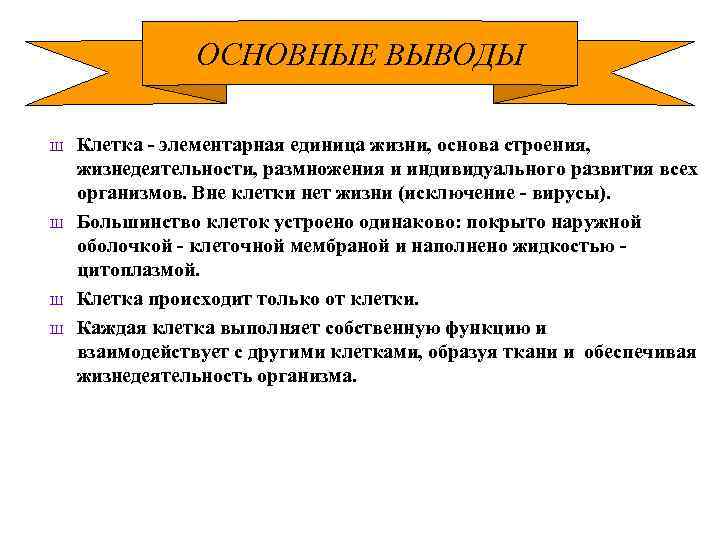 ОСНОВНЫЕ ВЫВОДЫ

ш Клетка - элементарная единица жизни, основа строения, жизнедеятельности, размножения и индивидуального развития всех организмов. Вне клетки нет жизни (исключение - вирусы).

ш Большинство клеток устроено одинаково: покрыто наружной оболочкой - клеточной мембраной и наполнено жидкостью - цитоплазмой.

ш Клетка происходит только от клетки.

ш Каждая клетка выполняет собственную функцию и взаимодействует с другими клетками, образуя ткани и обеспечивая жизнедеятельность организма.